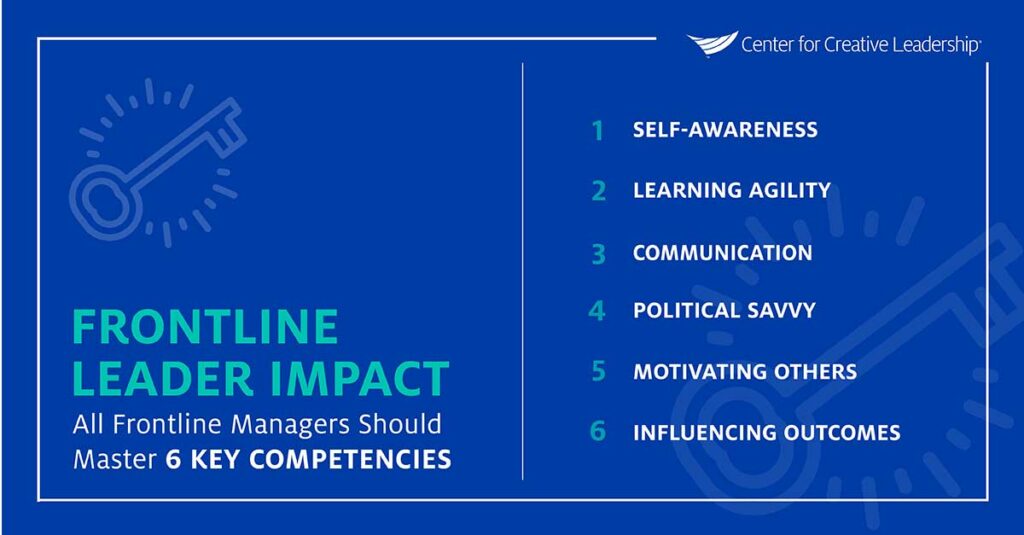 Center for Creative Leadership

FRONTLINE LEADER IMPACT

All Frontline Managers Should Master 6 KEY COMPETENCIES

1 SELF-AWARENESS

2 LEARNING AGILITY

3 COMMUNICATION

4 POLITICAL SAVVY

5 MOTIVATING OTHERS

6 INFLUENCING OUTCOMES